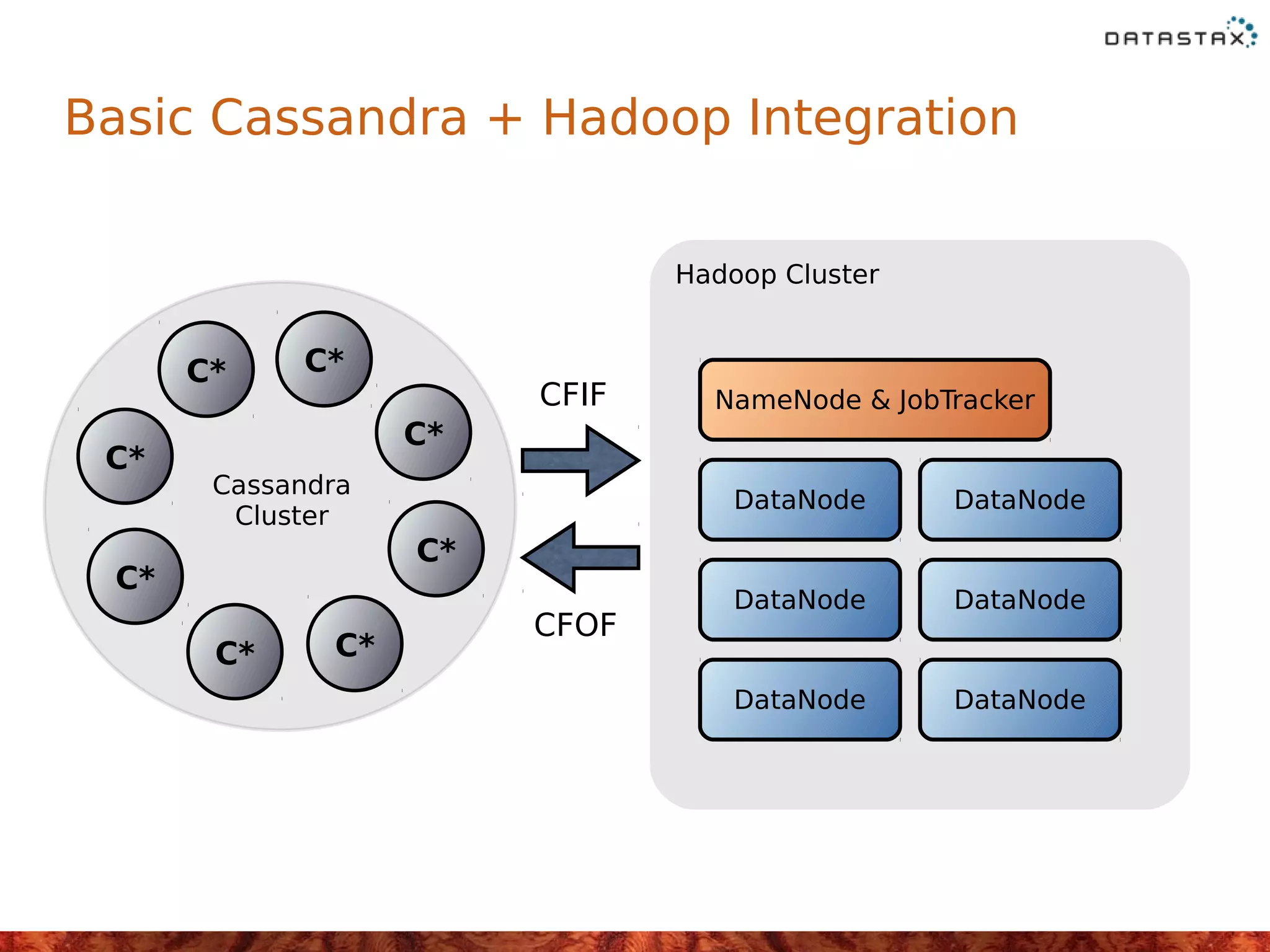 DATASTAX

Basic Cassandra + Hadoop Integration

C*

C*

C*

C*

C*

C*

C*

C*

Cassandra Cluster

CFIF

CFOF

Hadoop Cluster

NameNode & JobTracker

DataNode

DataNode

DataNode

DataNode

DataNode

DataNode